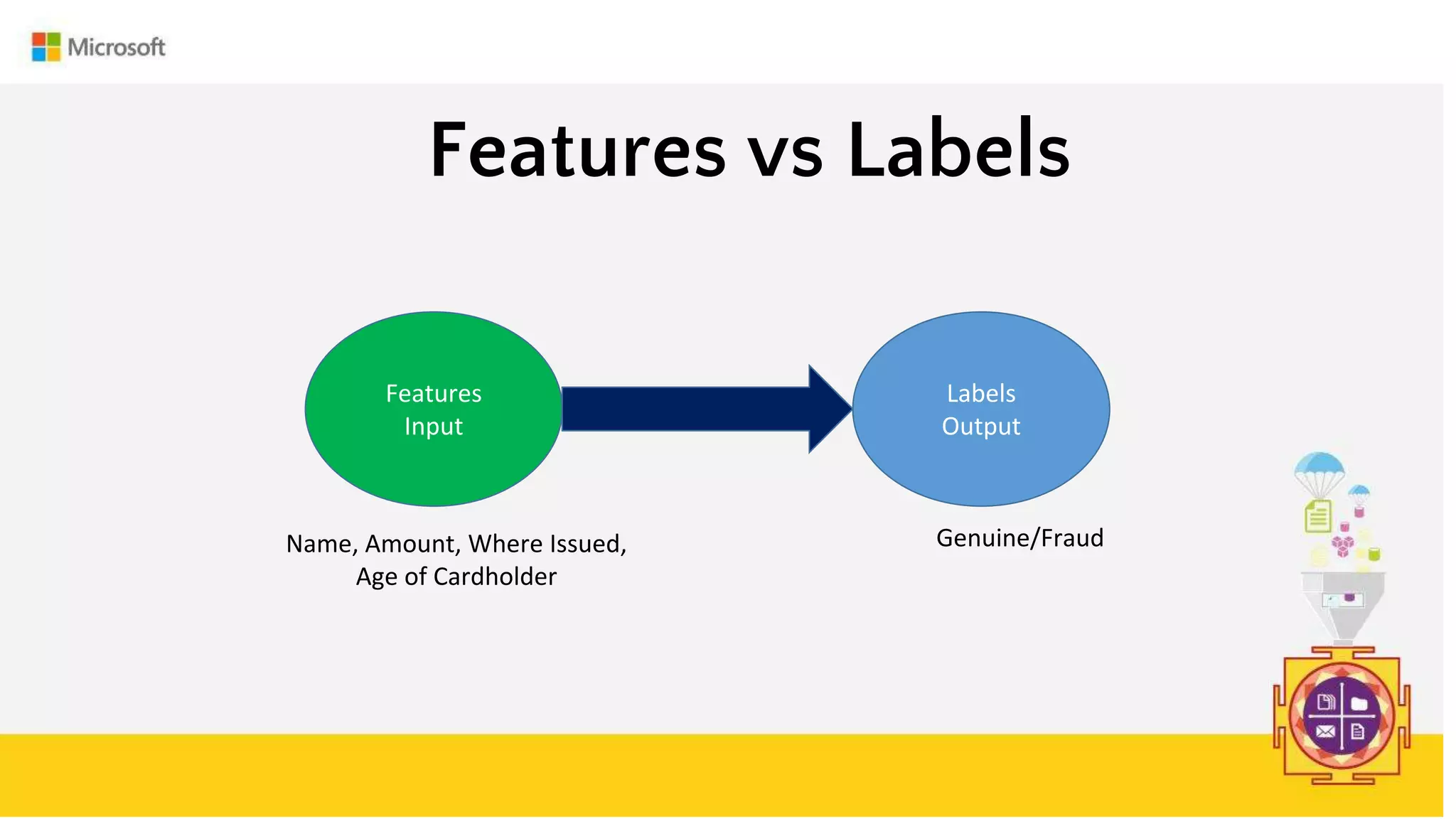 Microsoft

Features vs Labels

Features
Input

Labels
Output

Name, Amount, Where Issued, Age of Cardholder

Genuine/Fraud